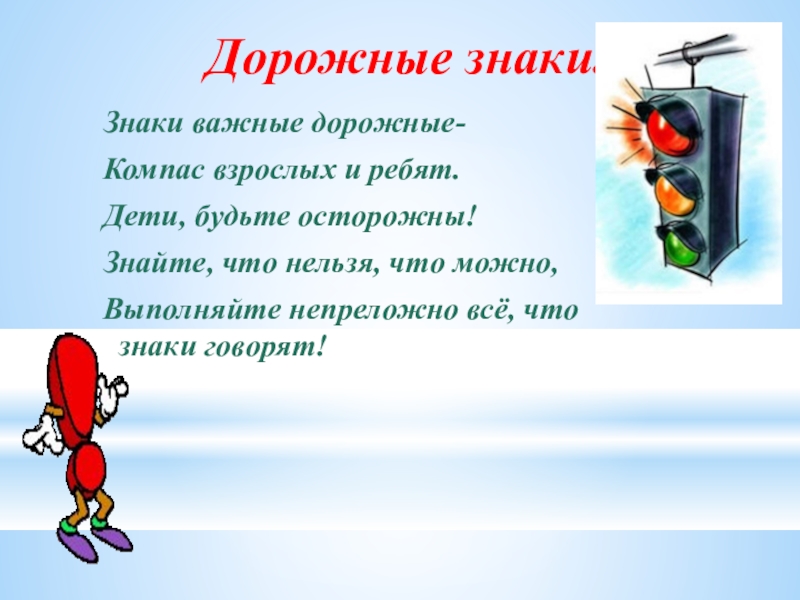 Дорожные знаки.

Знаки важные дорожные-

Компас взрослых и ребят.

Дети, будьте осторожны!

Знайте, что нельзя, что можно,

Выполняйте непреложно всё, что знаки говорят!